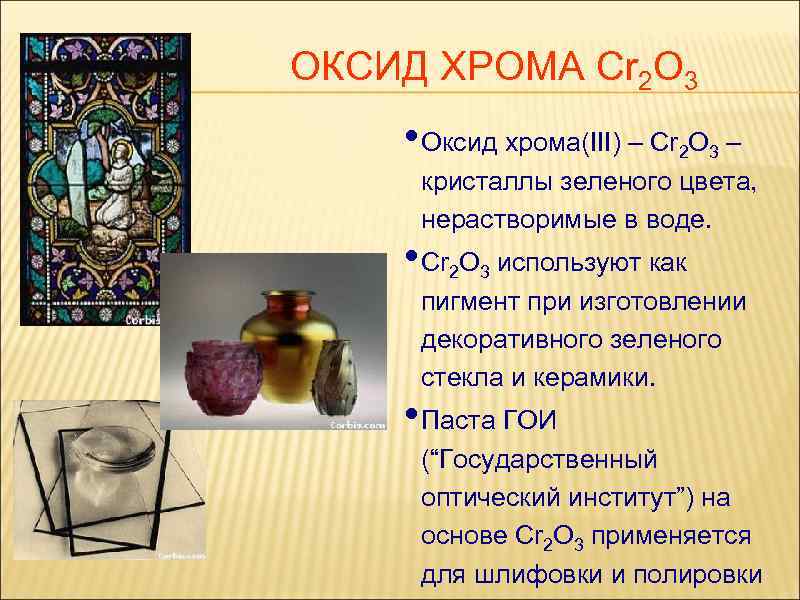 ОКСИД ХРОМА $Cr_2O_3$

• Оксид хрома(III) – $Cr_2O_3$ – кристаллы зеленого цвета, нерастворимые в воде.

• $Cr_2O_3$ используют как пигмент при изготовлении декоративного зеленого стекла и керамики.

• Паста ГОИ (“Государственный оптический институт”) на основе $Cr_2O_3$ применяется для шлифовки и полировки

Corbis

Corbis.com

Corbis.com